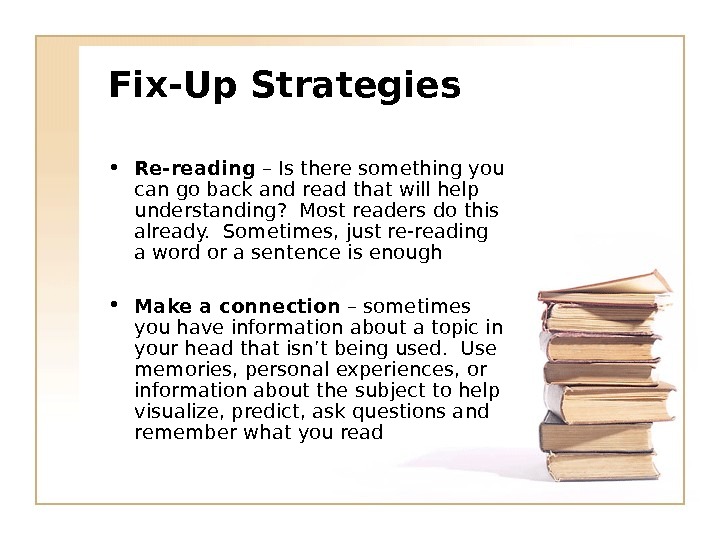 Fix-Up Strategies

• Re-reading – Is there something you can go back and read that will help understanding? Most readers do this already. Sometimes, just re-reading a word or a sentence is enough

• Make a connection – sometimes you have information about a topic in your head that isn't being used. Use memories, personal experiences, or information about the subject to help visualize, predict, ask questions and remember what you read